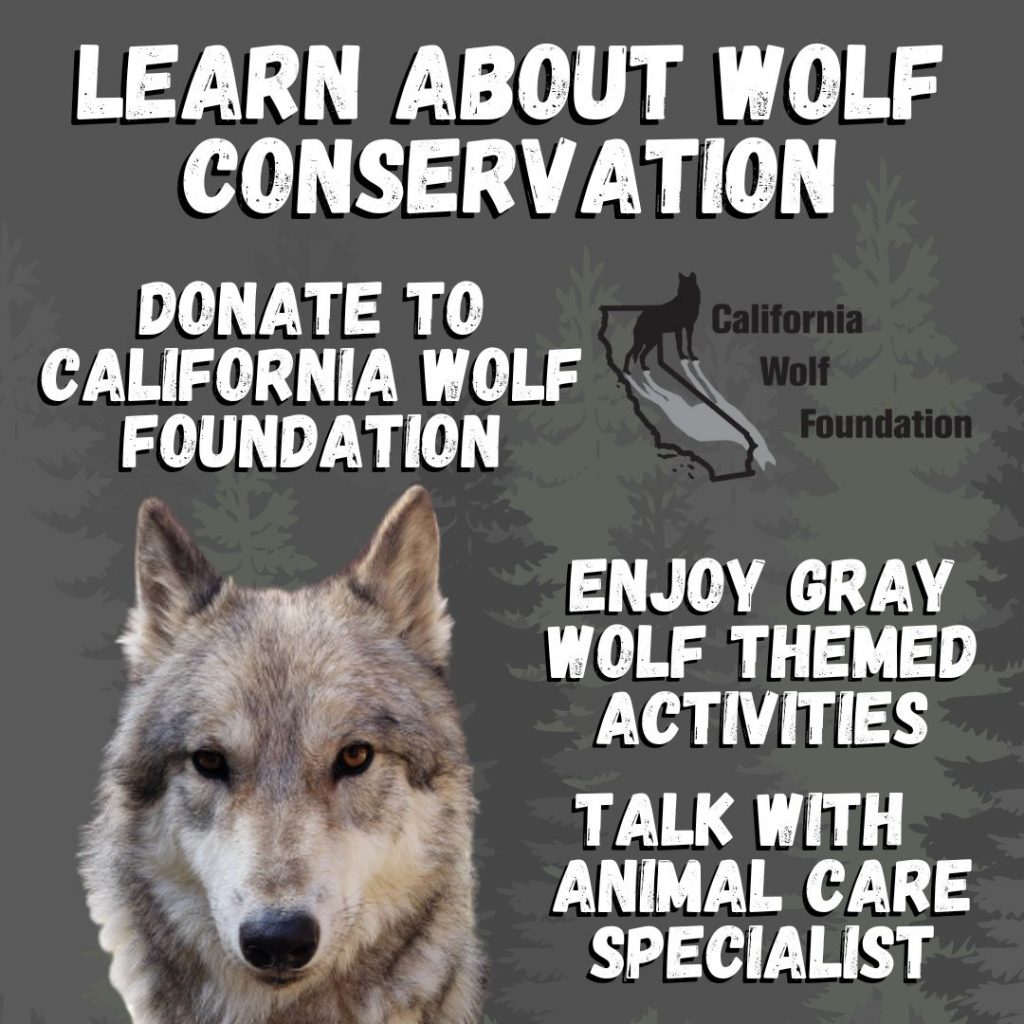 LEARN ABOUT WOLF CONSERVATION

DONATE TO CALIFORNIA WOLF FOUNDATION

California Wolf Foundation

ENJOY GRAY WOLF THEMED ACTIVITIES

TALK WITH ANIMAL CARE SPECIALIST